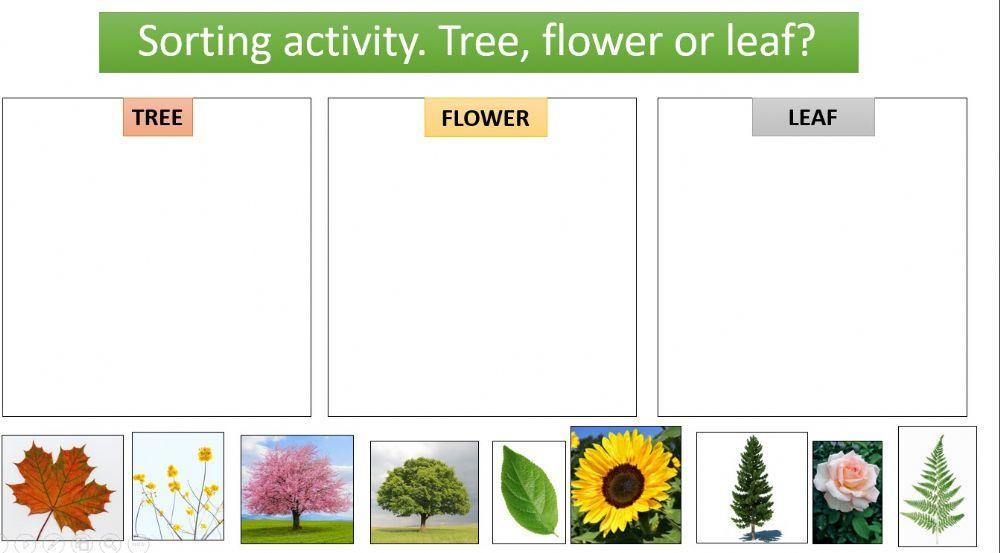 Sorting activity. Tree, flower or leaf?

TREE

FLOWER

LEAF